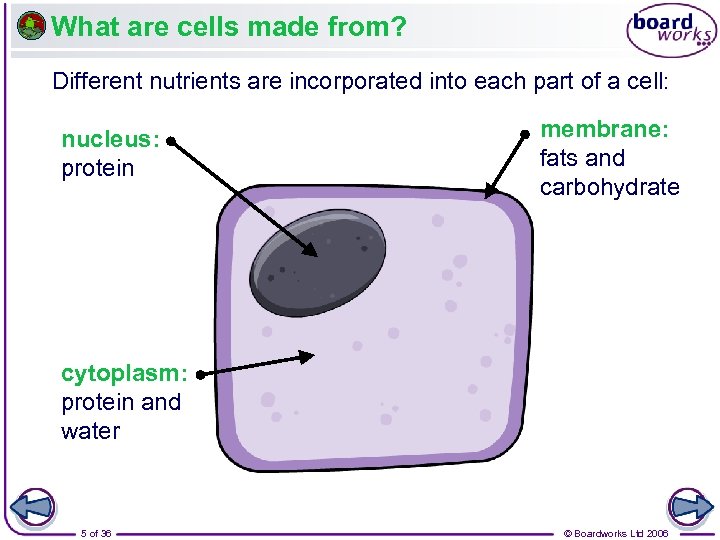 What are cells made from?

board works

Different nutrients are incorporated into each part of a cell:

nucleus: protein

membrane: fats and carbohydrate

cytoplasm: protein and water

5 of 36

© Boardworks Ltd 2006